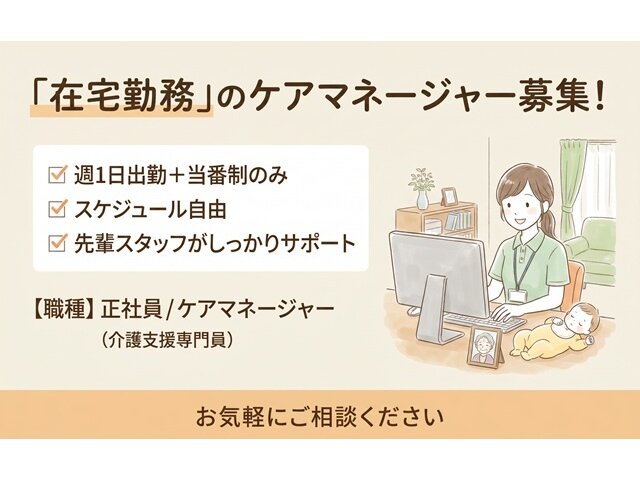 「在宅勤務」のケアマネージャー募集！

☑ 週1日出勤＋当番制のみ
☑ スケジュール自由
☑ 先輩スタッフがしっかりサポート

【職種】正社員／ケアマネージャー
（介護支援専門員）

お気軽にご相談ください